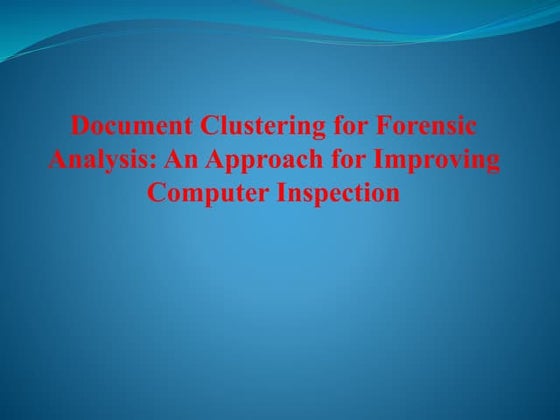 Document Clustering for Forensic Analysis: An Approach for Improving Computer Inspection